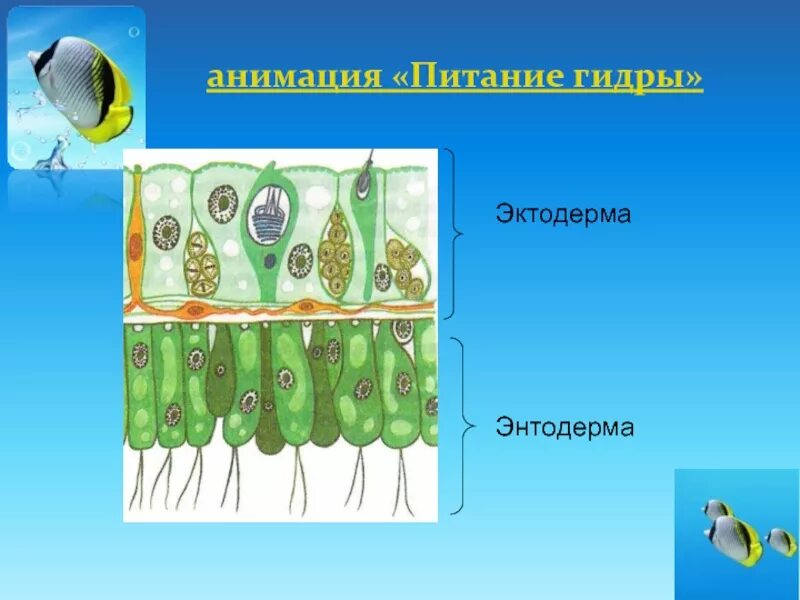 анимация «Питание гидры»

Эктодерма

Энтодерма